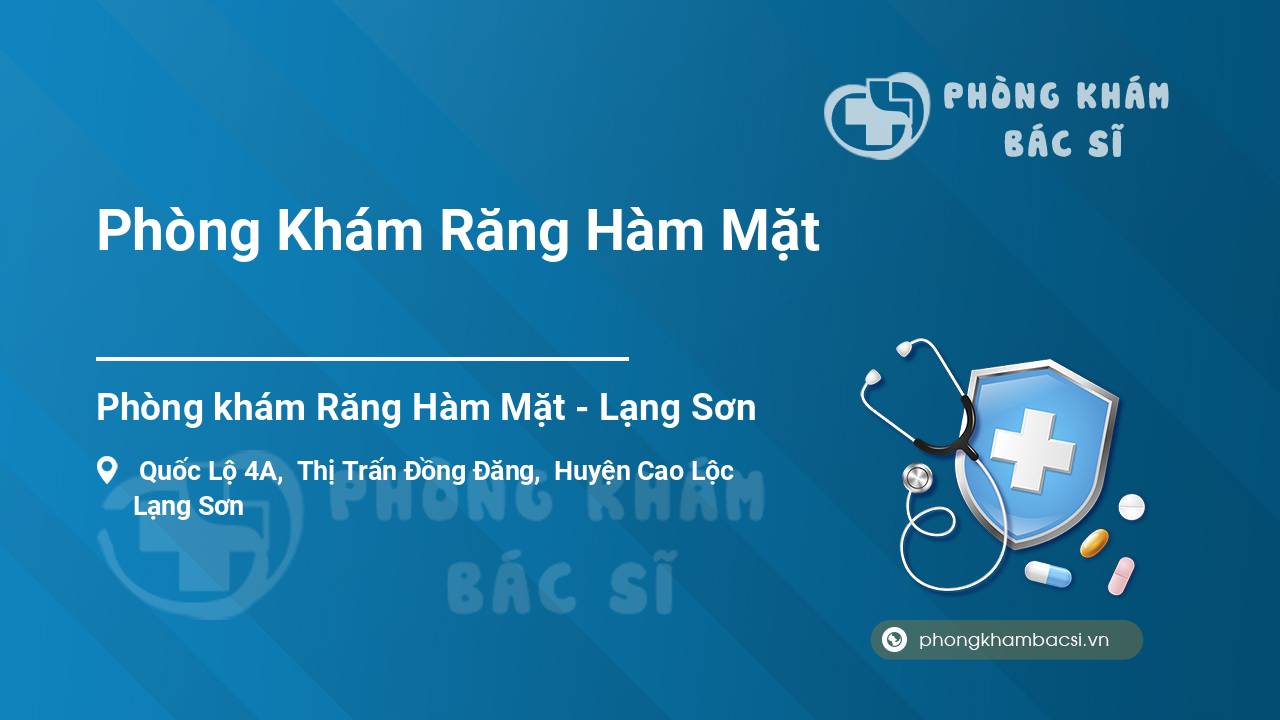 PHÒNG KHÁM BÁC SĨ

Phòng Khám Răng Hàm Mặt

Phòng khám Răng Hàm Mặt - Lạng Sơn

Quốc Lộ 4A, Thị Trấn Đồng Đăng, Huyện Cao Lộc Lạng Sơn

PHÒNG KHÁM BÁC SĨ

phongkhambacsi.vn